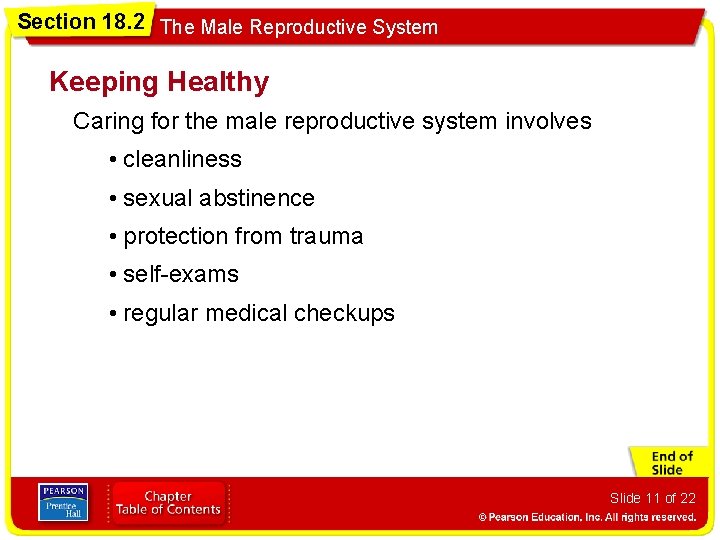 Section 18.2 The Male Reproductive System

Keeping Healthy

Caring for the male reproductive system involves

• cleanliness

• sexual abstinence

• protection from trauma

• self-exams

• regular medical checkups

End of Slide

PEARSON Prentice Hall

Chapter Table of Contents

Slide 11 of 22

© Pearson Education, Inc. All rights reserved.